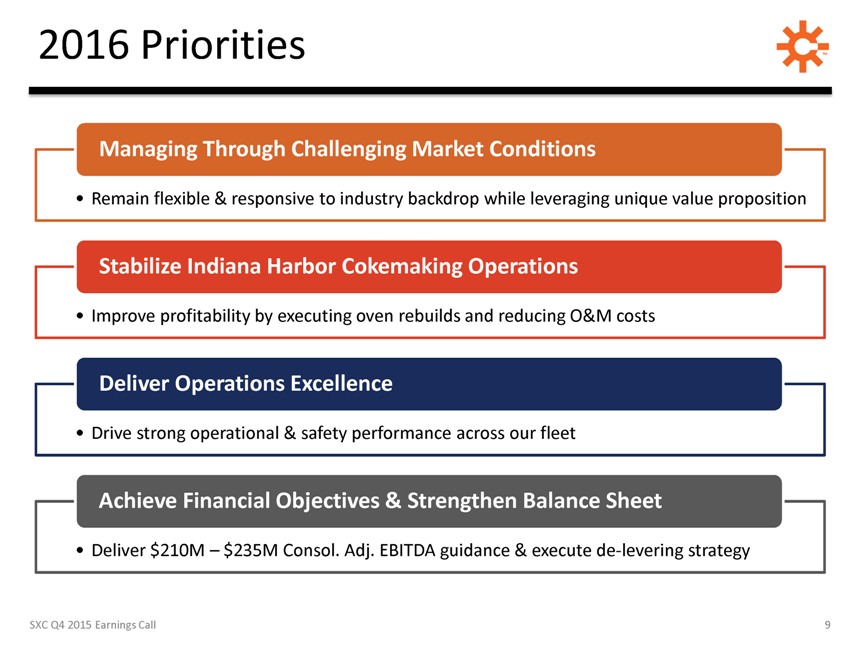 2016 Priorities

Managing Through Challenging Market Conditions

• Remain flexible & responsive to industry backdrop while leveraging unique value proposition

Stabilize Indiana Harbor Cokemaking Operations

• Improve profitability by executing oven rebuilds and reducing O&M costs

Deliver Operations Excellence

• Drive strong operational & safety performance across our fleet

Achieve Financial Objectives & Strengthen Balance Sheet

• Deliver \$210M – \$235M Consol. Adj. EBITDA guidance & execute de-levering strategy

SXC Q4 2015 Earnings Call

9